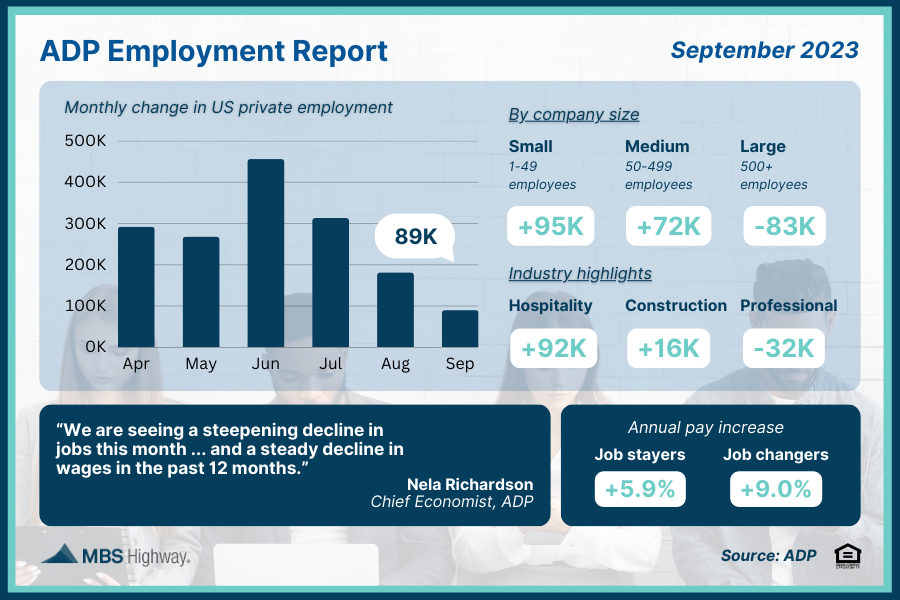 ADP Employment Report

September 2023

Monthly change in US private employment

500K
400K
300K
200K
100K
0K

89K

Apr May Jun Jul Aug Sep

By company size

Small
1-49 employees
+95K

Medium
50-499 employees
+72K

Large
500+ employees
-83K

Industry highlights

Hospitality
+92K

Construction
+16K

Professional
-32K

"We are seeing a steepening decline in jobs this month ... and a steady decline in wages in the past 12 months."

Nela Richardson
Chief Economist, ADP

Annual pay increase

Job stayers
+5.9%

Job changers
+9.0%

MBS Highway.

Source: ADP